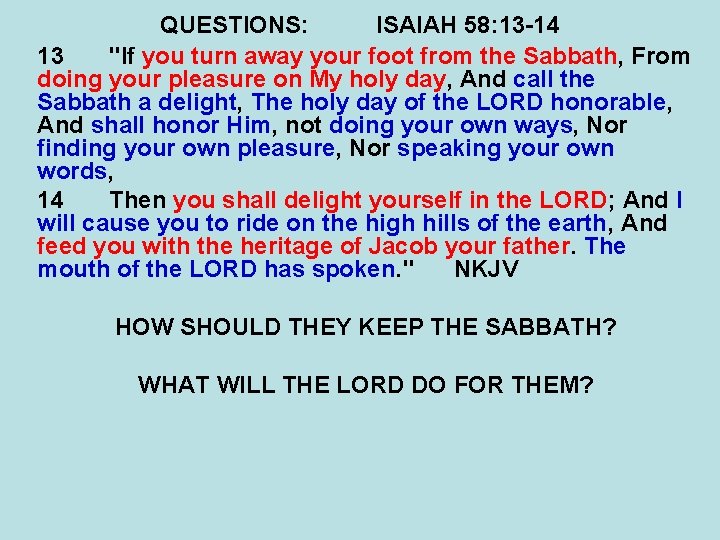 QUESTIONS: ISAIAH 58:13-14

13 "If you turn away your foot from the Sabbath, From doing your pleasure on My holy day, And call the Sabbath a delight, The holy day of the LORD honorable, And shall honor Him, not doing your own ways, Nor finding your own pleasure, Nor speaking your own words,

14 Then you shall delight yourself in the LORD; And I will cause you to ride on the high hills of the earth, And feed you with the heritage of Jacob your father. The mouth of the LORD has spoken." NKJV

HOW SHOULD THEY KEEP THE SABBATH?

WHAT WILL THE LORD DO FOR THEM?